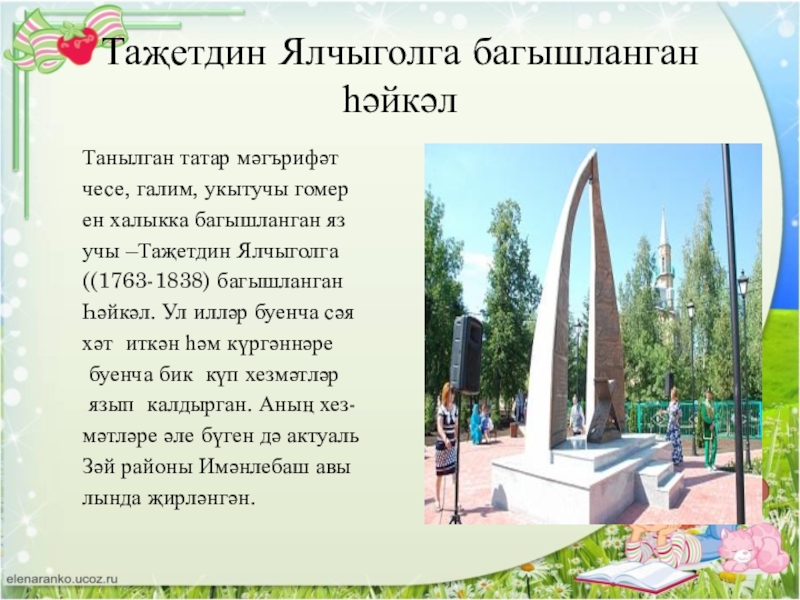 Таҗетдин Ялчыголга багышланган һәйкәл

Танылган татар мәгърифәт чесе, галим, укытучы гомер ен халыкка багышланган яз учы –Таҗетдин Ялчыголга ((1763-1838) багышланган Һәйкәл. Ул илләр буенча сәя хәт иткән һәм күргәннәре буенча бик күп хезмәтләр язып калдырган. Аның хезмәтләре әле бүген дә актуаль Зәй районы Имәнлебаш авы лында җирләнгән.

elenaranko.ucoz.ru